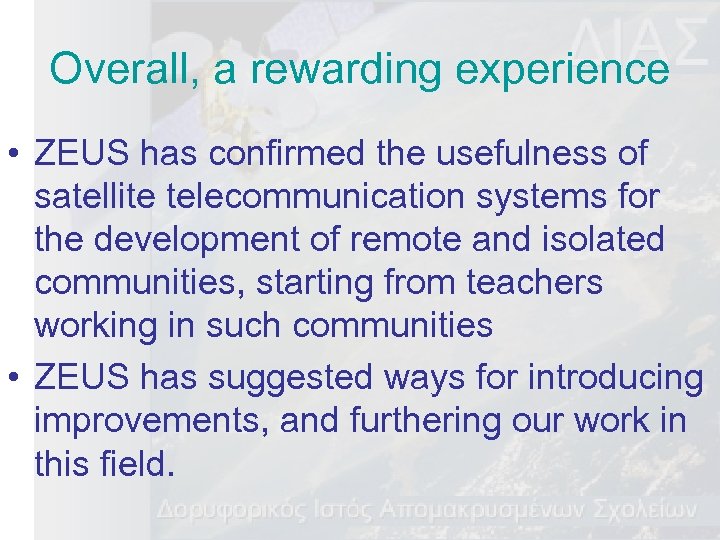 ΔΙΑΣ

Overall, a rewarding experience

• ZEUS has confirmed the usefulness of satellite telecommunication systems for the development of remote and isolated communities, starting from teachers working in such communities

• ZEUS has suggested ways for introducing improvements, and furthering our work in this field.

Δορυφορικός Ιστός Απομακρυσμένων Σχολείων